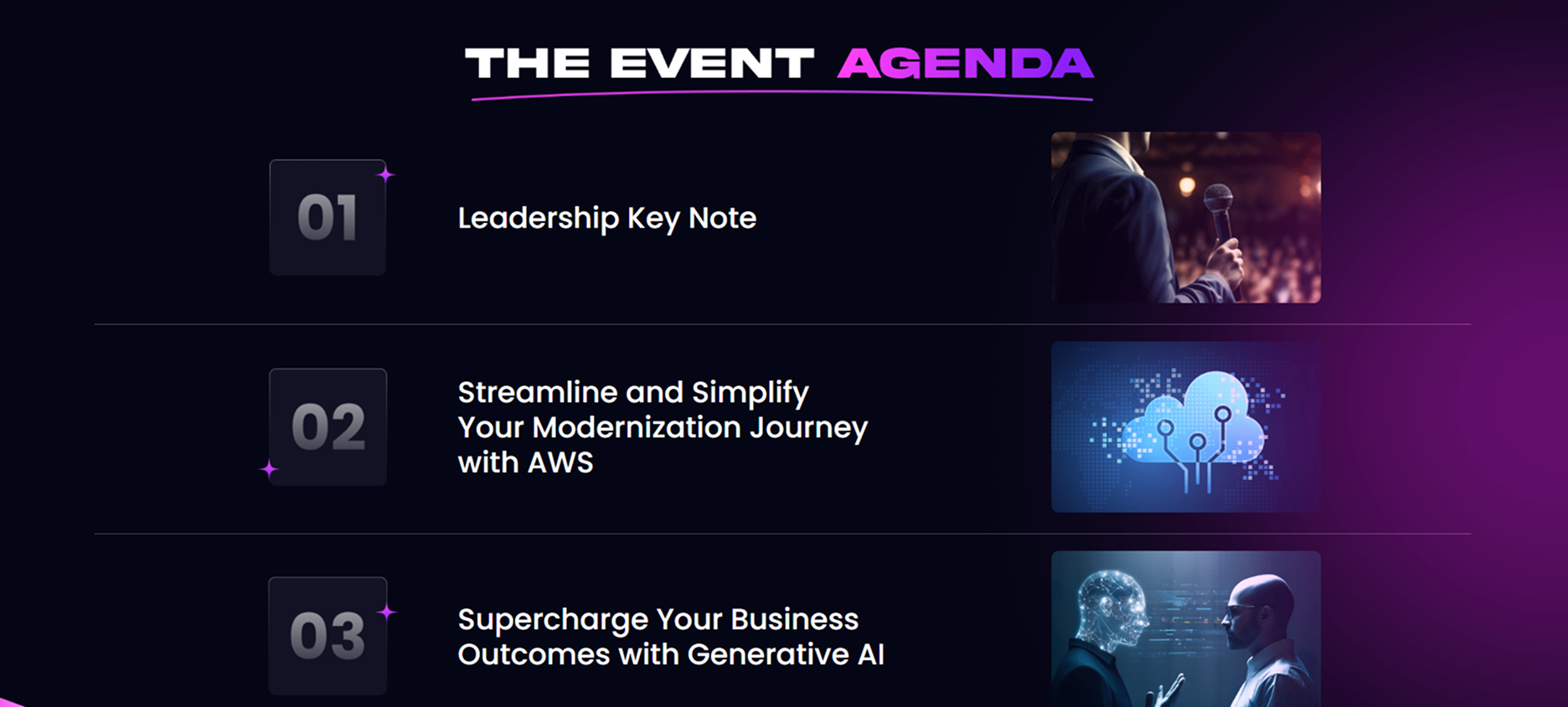 THE EVENT AGENDA

01

Leadership Key Note

02

Streamline and Simplify Your Modernization Journey with AWS

03

Supercharge Your Business Outcomes with Generative AI